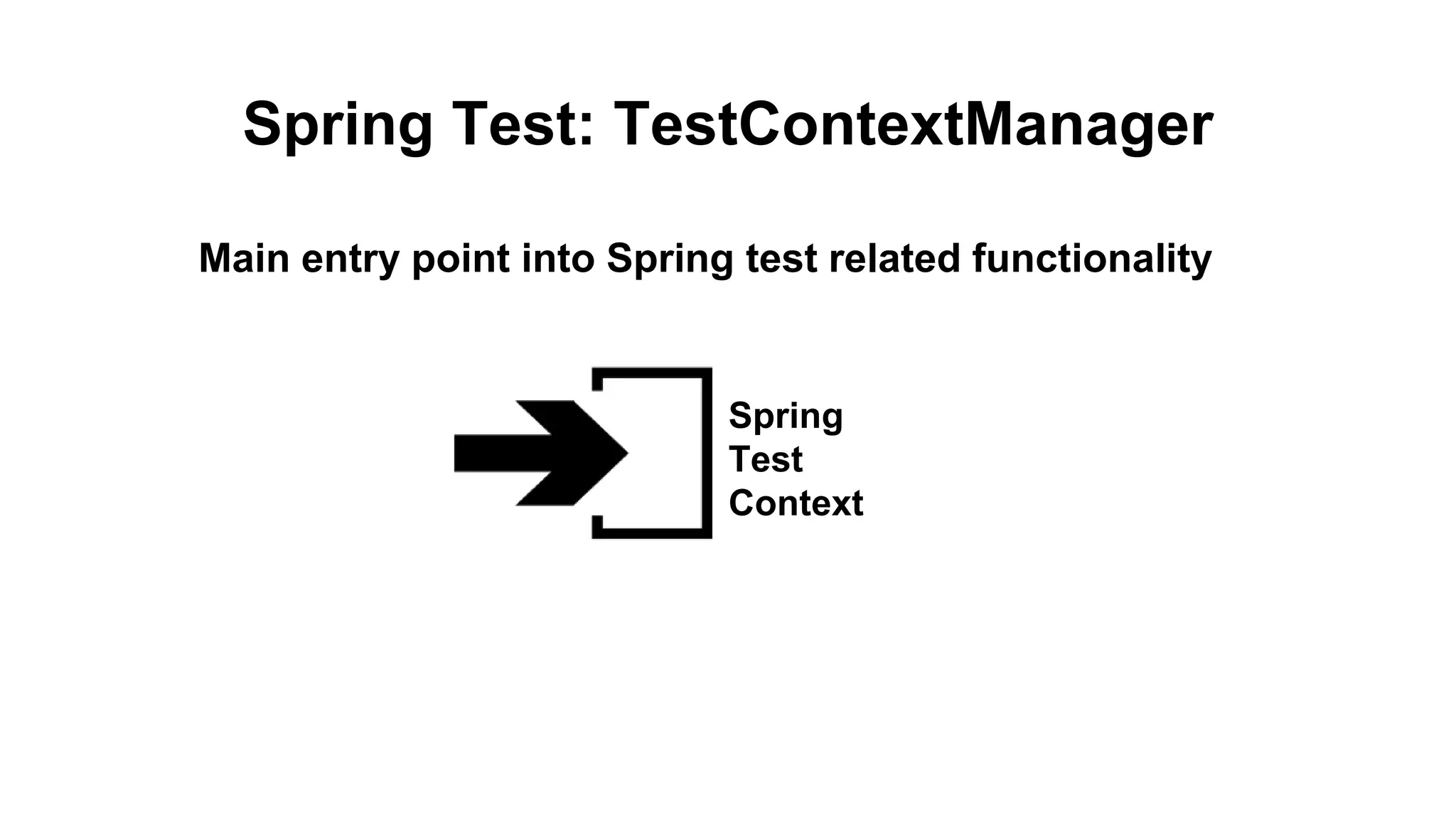 Spring Test: TestContextManager

Main entry point into Spring test related functionality

Spring
Test
Context